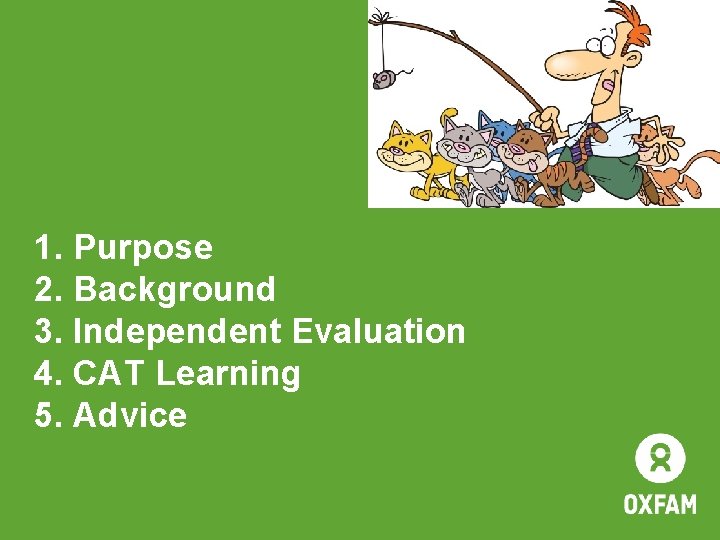 1. Purpose
2. Background
3. Independent Evaluation
4. CAT Learning
5. Advice

OXFAM